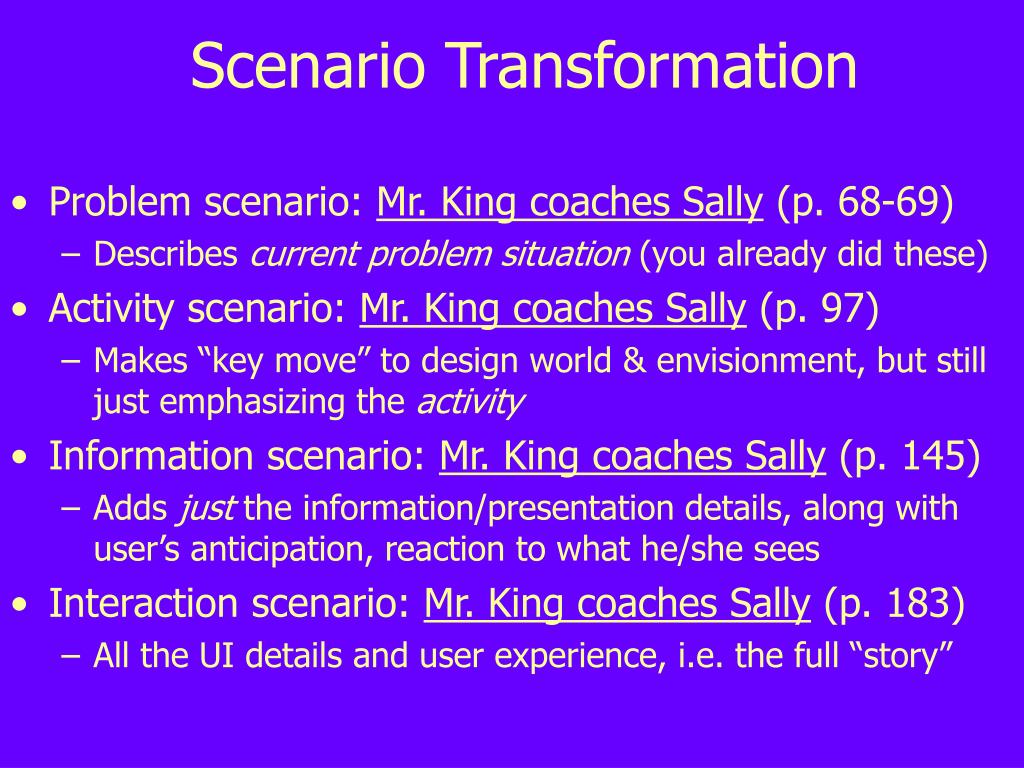 Scenario Transformation

• Problem scenario: Mr. King coaches Sally (p. 68-69)
– Describes current problem situation (you already did these)
• Activity scenario: Mr. King coaches Sally (p. 97)
– Makes “key move” to design world & envisionment, but still just emphasizing the activity
• Information scenario: Mr. King coaches Sally (p. 145)
– Adds just the information/presentation details, along with user’s anticipation, reaction to what he/she sees
• Interaction scenario: Mr. King coaches Sally (p. 183)
– All the UI details and user experience, i.e. the full “story”